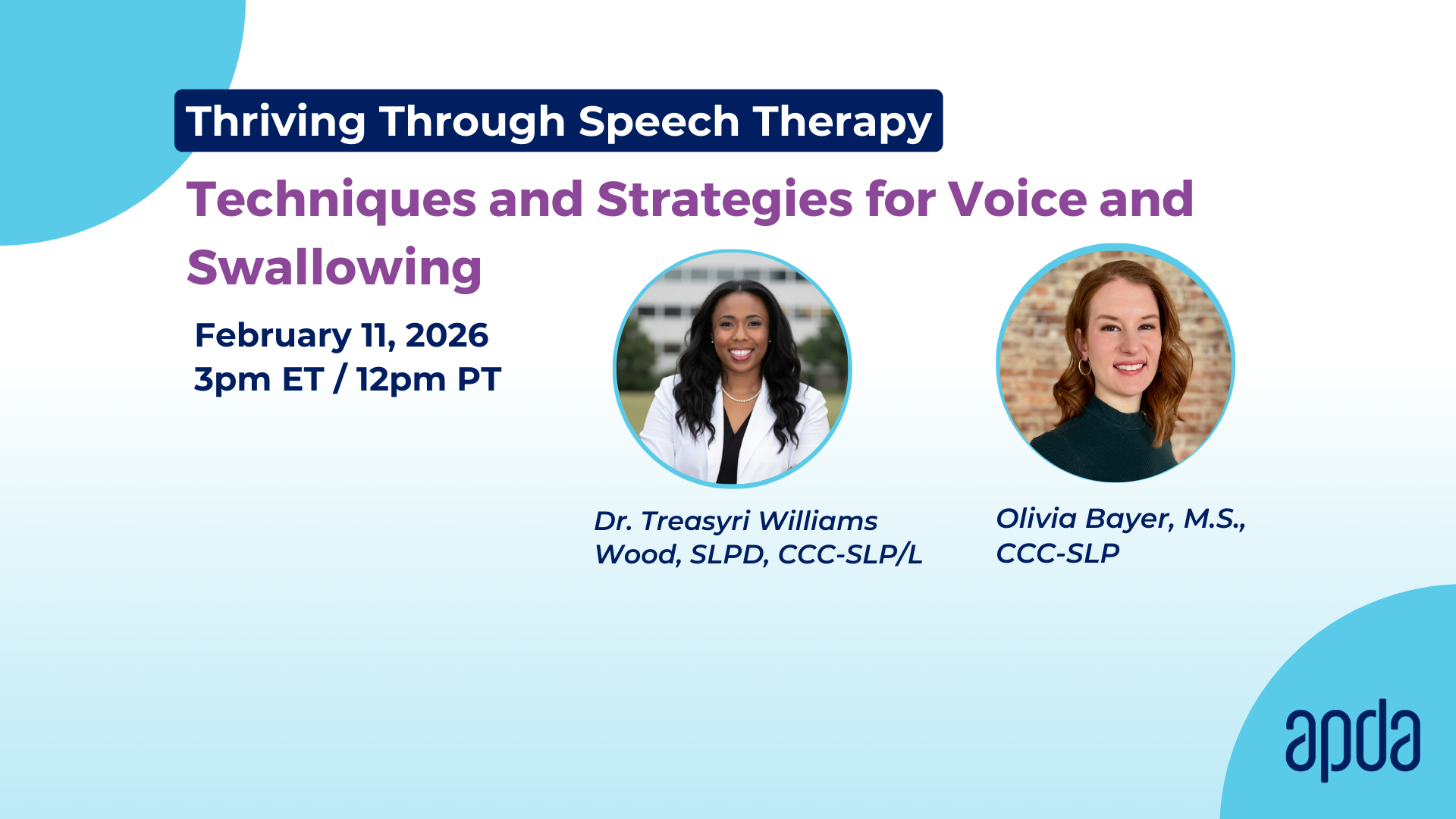 Thriving Through Speech Therapy

Techniques and Strategies for Voice and Swallowing

February 11, 2026
3pm ET / 12pm PT

Dr. Treasyri Williams Wood, SLPD, CCC-SLP/L

Olivia Bayer, M.S., CCC-SLP

apda